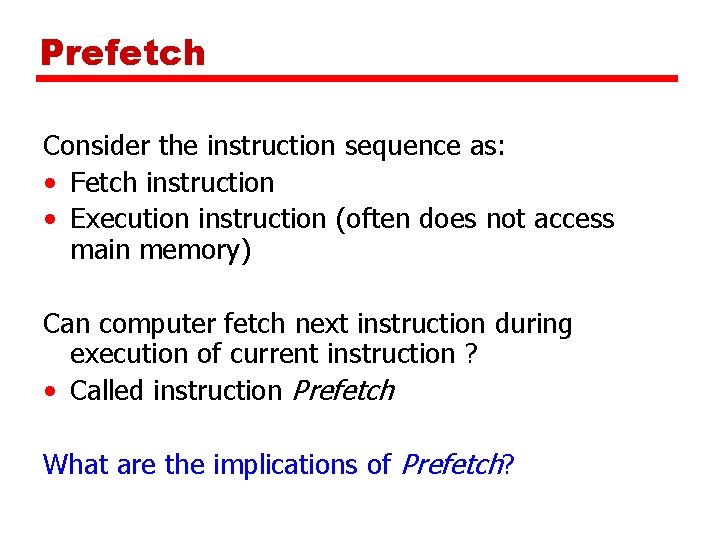 Prefetch

Consider the instruction sequence as:
• Fetch instruction
• Execution instruction (often does not access main memory)

Can computer fetch next instruction during execution of current instruction ?
• Called instruction Prefetch

What are the implications of Prefetch?